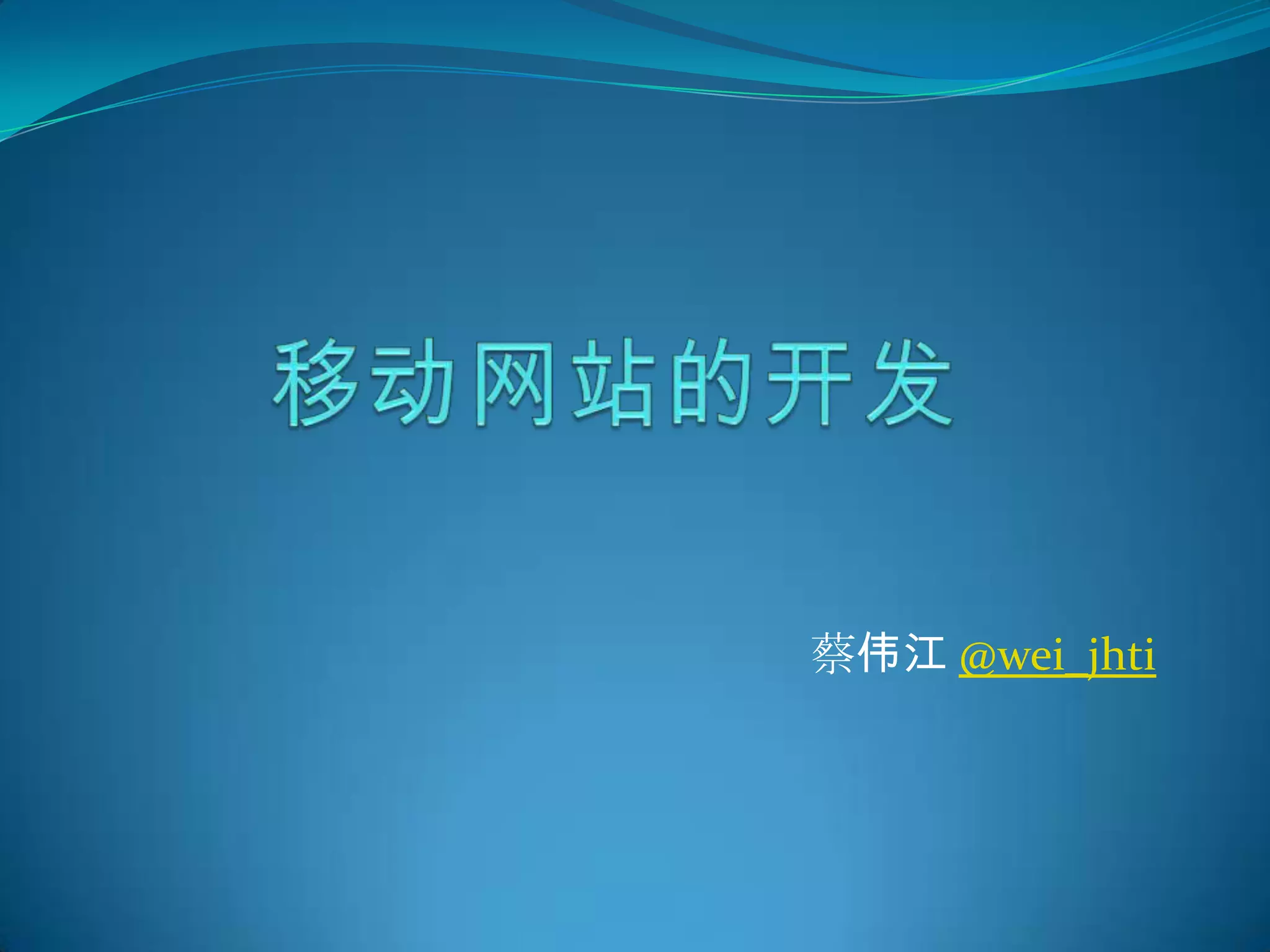 移动网站的开发

蔡伟江 @wei_jhti